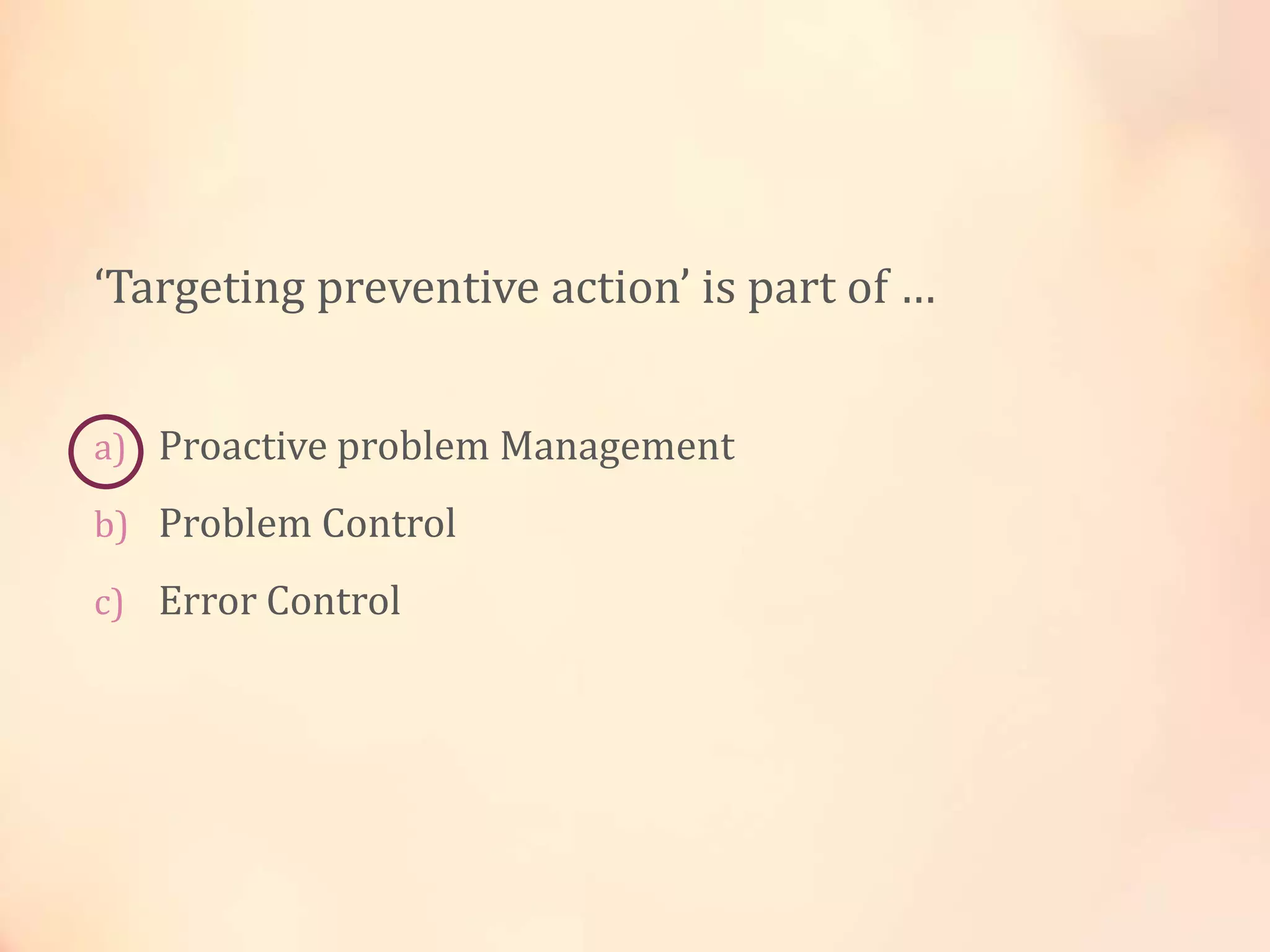 ‘Targeting preventive action’ is part of …

a) Proactive problem Management

b) Problem Control

c) Error Control